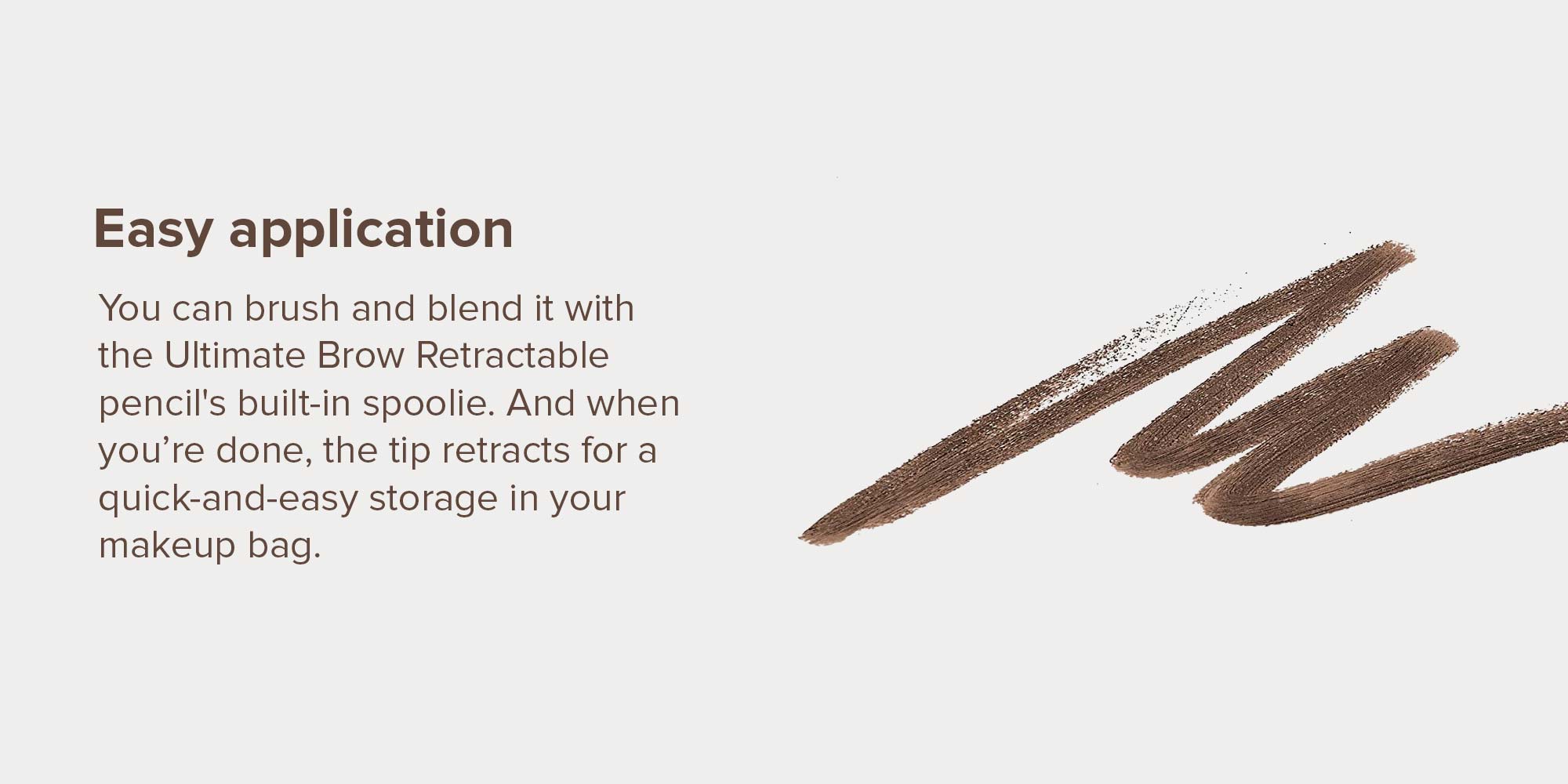 Easy application

You can brush and blend it with the Ultimate Brow Retractable pencil's built-in spoolie. And when you’re done, the tip retracts for a quick-and-easy storage in your makeup bag.